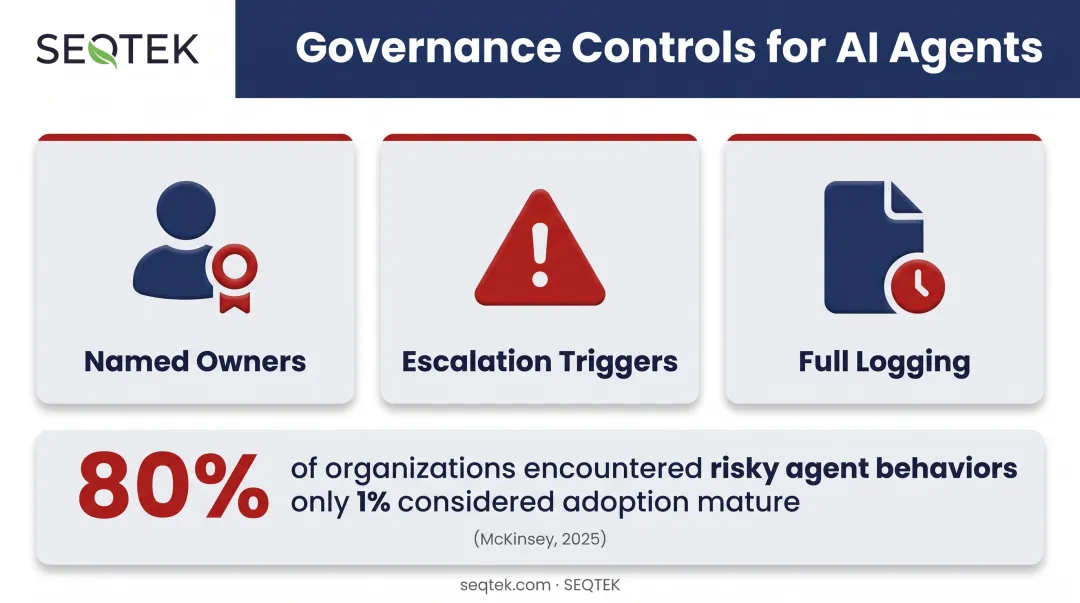 SEQTEK

Governance Controls for AI Agents

Named Owners

Escalation Triggers

Full Logging

80% of organizations encountered risky agent behaviors only 1% considered adoption mature

(McKinsey, 2025)

seqtek.com · SEQTEK